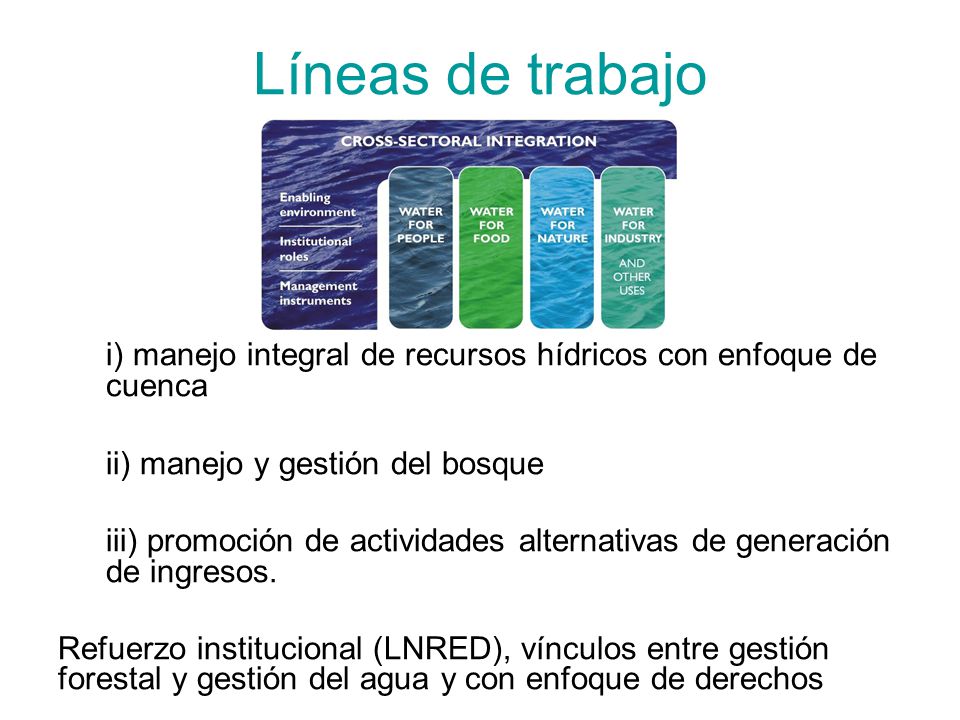 Líneas de trabajo

CROSS-SECTORAL INTEGRATION

Enabling environment

Institutional roles

Management instruments

WATER FOR PEOPLE

WATER FOR FOOD

WATER FOR NATURE

WATER FOR INDUSTRY

AND OTHER USES

i) manejo integral de recursos hídricos con enfoque de cuenca

ii) manejo y gestión del bosque

iii) promoción de actividades alternativas de generación de ingresos.

Refuerzo institucional (LNRED), vínculos entre gestión forestal y gestión del agua y con enfoque de derechos